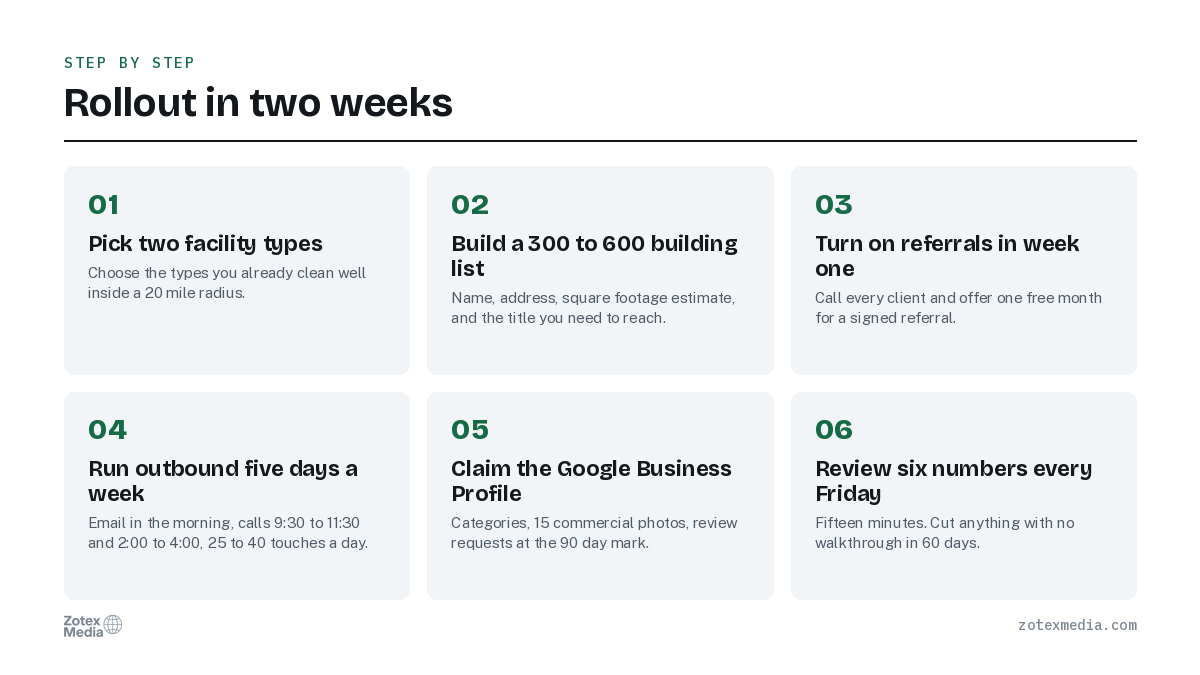 STEP BY STEP

Rollout in two weeks

01

Pick two facility types

Choose the types you already clean well inside a 20 mile radius.

02

Build a 300 to 600 building list

Name, address, square footage estimate, and the title you need to reach.

03

Turn on referrals in week one

Call every client and offer one free month for a signed referral.

04

Run outbound five days a week

Email in the morning, calls 9:30 to 11:30 and 2:00 to 4:00, 25 to 40 touches a day.

05

Claim the Google Business Profile

Categories, 15 commercial photos, review requests at the 90 day mark.

06

Review six numbers every Friday

Fifteen minutes. Cut anything with no walkthrough in 60 days.

Zotex Media

zotexmedia.com